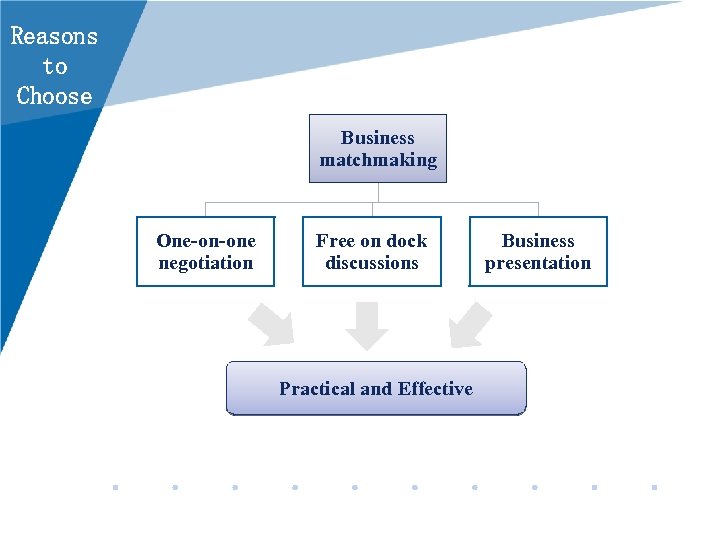 Reasons to Choose

Business matchmaking

One-on-one negotiation

Free on dock discussions

Business presentation

Practical and Effective